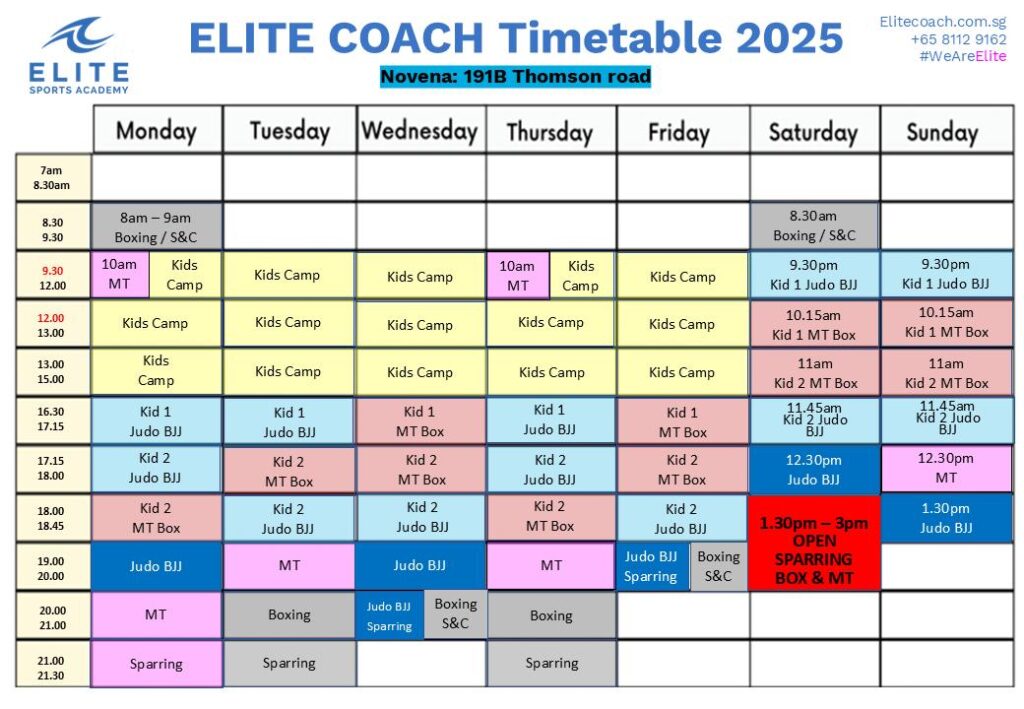 ELITE
SPORTS ACADEMY

ELITE COACH Timetable 2025

Novena: 191B Thomson road

Elitecoach.com.sg
+65 8112 9162
#WeAreElite

| | Monday | Tuesday | Wednesday | Thursday | Friday | Saturday | Sunday |
|---|---|---|---|---|---|---|---|
| 7am 8.30am | | | | | | | |
| 8.30 9.30 | 8am – 9am Boxing / S&C | | | | | 8.30am Boxing / S&C | |
| 9.30 12.00 | 10am MT / Kids Camp | Kids Camp | Kids Camp | 10am MT / Kids Camp | Kids Camp | 9.30pm Kid 1 Judo BJJ | 9.30pm Kid 1 Judo BJJ |
| 12.00 13.00 | Kids Camp | Kids Camp | Kids Camp | Kids Camp | Kids Camp | 10.15am Kid 1 MT Box | 10.15am Kid 1 MT Box |
| 13.00 15.00 | Kids Camp | Kids Camp | Kids Camp | Kids Camp | Kids Camp | 11am Kid 2 MT Box | 11am Kid 2 MT Box |
| 16.30 17.15 | Kid 1 Judo BJJ | Kid 1 Judo BJJ | Kid 1 MT Box | Kid 1 Judo BJJ | Kid 1 MT Box | 11.45am Kid 2 Judo BJJ | 11.45am Kid 2 Judo BJJ |
| 17.15 18.00 | Kid 2 Judo BJJ | Kid 2 MT Box | Kid 2 MT Box | Kid 2 Judo BJJ | Kid 2 MT Box | 12.30pm Judo BJJ | 12.30pm MT |
| 18.00 18.45 | Kid 2 MT Box | Kid 2 Judo BJJ | Kid 2 Judo BJJ | Kid 2 MT Box | Kid 2 Judo BJJ | 1.30pm – 3pm OPEN SPARRING BOX & MT | 1.30pm Judo BJJ |
| 19.00 20.00 | Judo BJJ | MT | Judo BJJ | MT | Judo BJJ Sparring / Boxing S&C | | |
| 20.00 21.00 | MT | Boxing | Judo BJJ Sparring / Boxing S&C | Boxing | | | |
| 21.00 21.30 | Sparring | Sparring | | Sparring | | | |